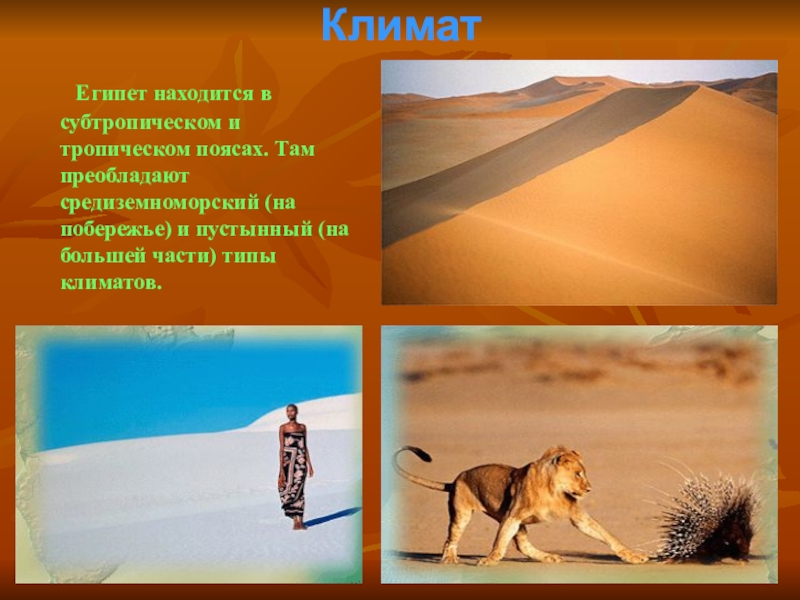 Климат

Египет находится в субтропическом и тропическом поясах. Там преобладают средиземноморский (на побережье) и пустынный (на большей части) типы климатов.